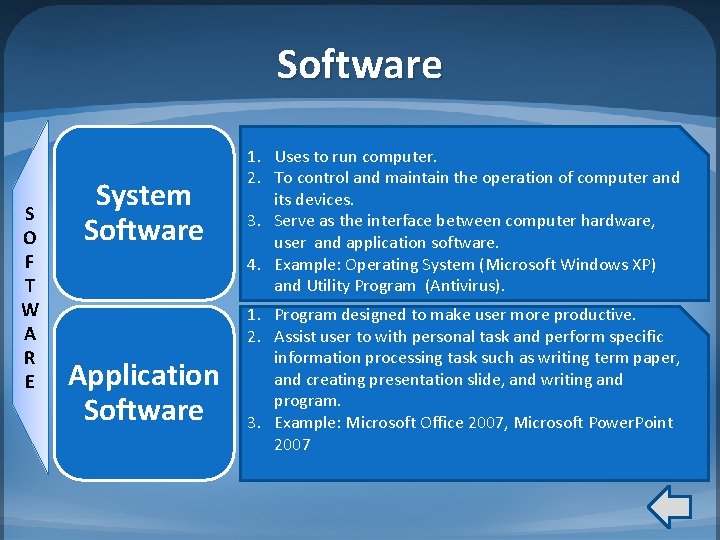 Software

S
O
F
T
W
A
R
E

System Software

1. Uses to run computer.
2. To control and maintain the operation of computer and its devices.
3. Serve as the interface between computer hardware, user and application software.
4. Example: Operating System (Microsoft Windows XP) and Utility Program (Antivirus).

Application Software

1. Program designed to make user more productive.
2. Assist user to with personal task and perform specific information processing task such as writing term paper, and creating presentation slide, and writing and program.
3. Example: Microsoft Office 2007, Microsoft PowerPoint 2007